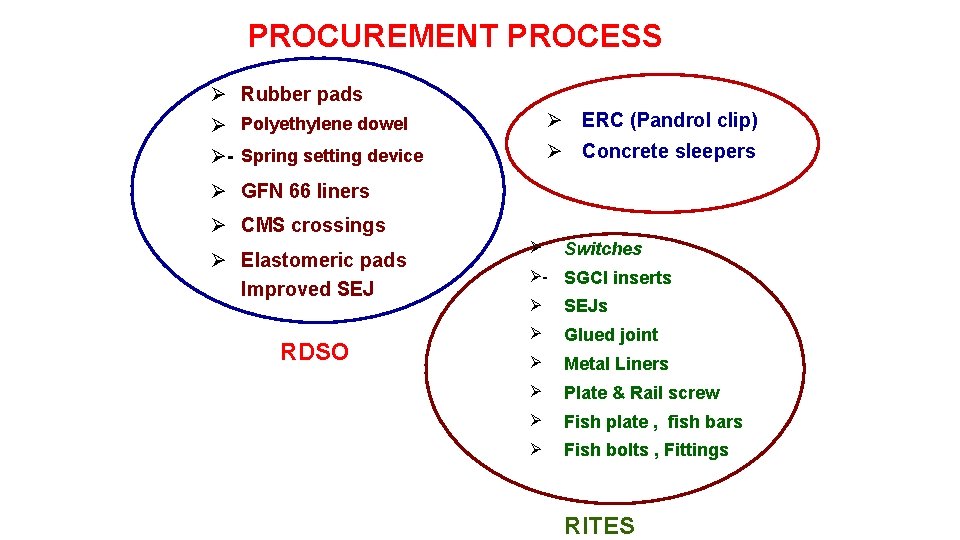 PROCUREMENT PROCESS

➢ Rubber pads
➢ Polyethylene dowel
➢- Spring setting device
➢ GFN 66 liners
➢ CMS crossings
➢ Elastomeric pads
Improved SEJ

RDSO

➢ ERC (Pandrol clip)
➢ Concrete sleepers

➢ Switches
➢- SGCI inserts
➢ SEJs
➢ Glued joint
➢ Metal Liners
➢ Plate & Rail screw
➢ Fish plate , fish bars
➢ Fish bolts , Fittings

RITES